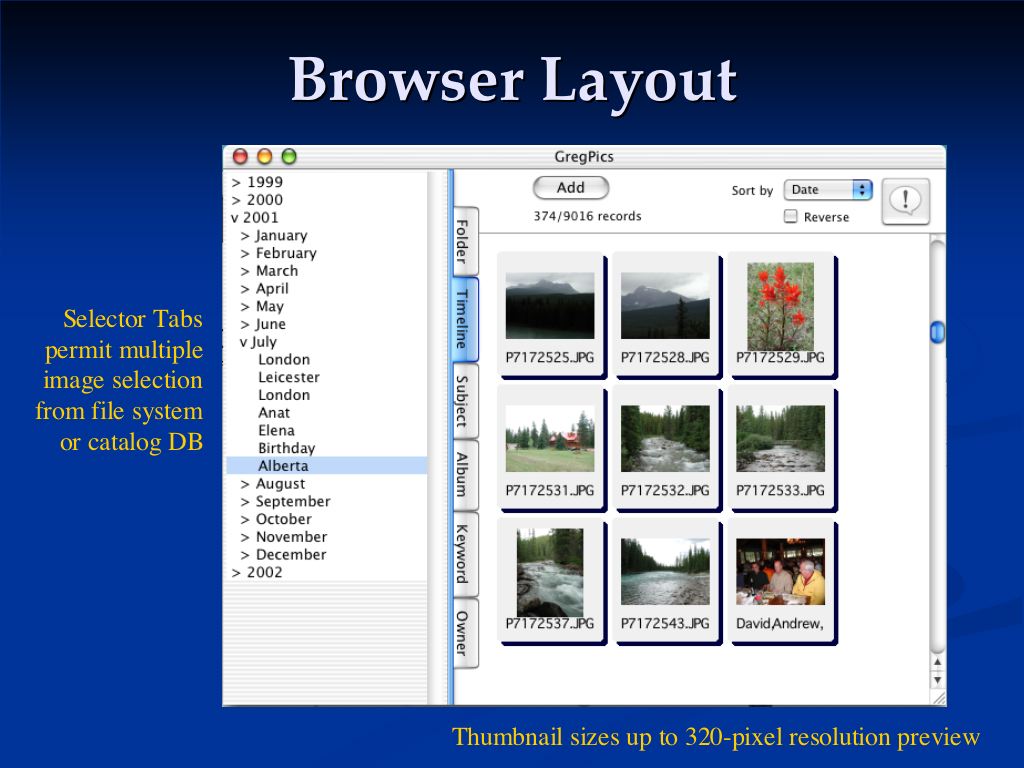 Browser Layout

Selector Tabs permit multiple image selection from file system or catalog DB

GregPics

> 1999
> 2000
v 2001
> January
> February
> March
> April
> May
> June
v July
London
Leicester
London
Anat
Elena
Birthday
Alberta
> August
> September
> October
> November
> December
> 2002

Folder
Timeline
Subject
Album
Keyword
Owner

Add
374/9016 records
Sort by
Date
Reverse
!

P7172525.JPG
P7172528.JPG
P7172529.JPG
P7172531.JPG
P7172532.JPG
P7172533.JPG
P7172537.JPG
P7172543.JPG
David,Andrew,

Thumbnail sizes up to 320-pixel resolution preview